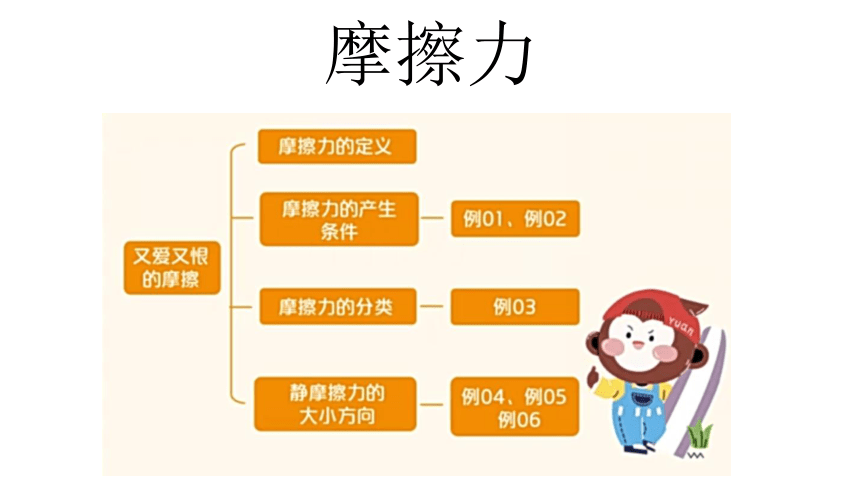 摩擦力

又爱又恨的摩擦

摩擦力的定义

摩擦力的产生条件

例01、例02

摩擦力的分类

例03

静摩擦力的大小方向

例04、例05
例06

YUAN